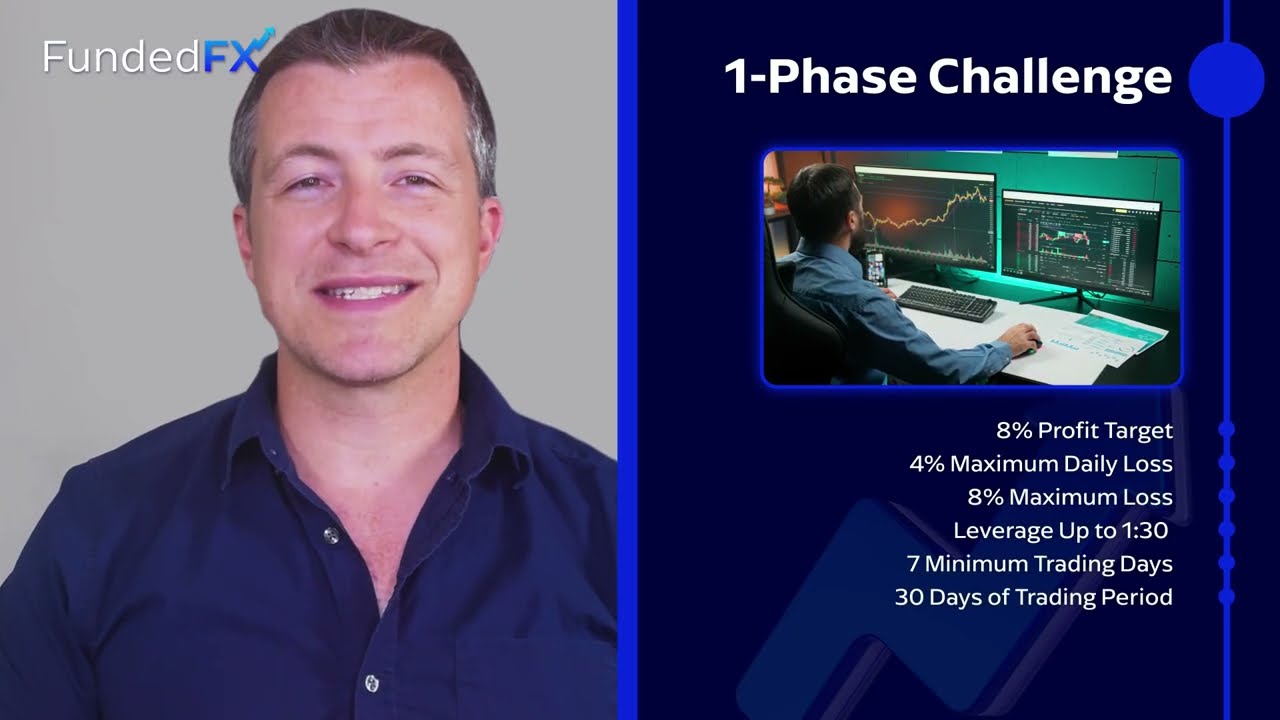 FundedFX

1-Phase Challenge

8% Profit Target
4% Maximum Daily Loss
8% Maximum Loss
Leverage Up to 1:30
7 Minimum Trading Days
30 Days of Trading Period